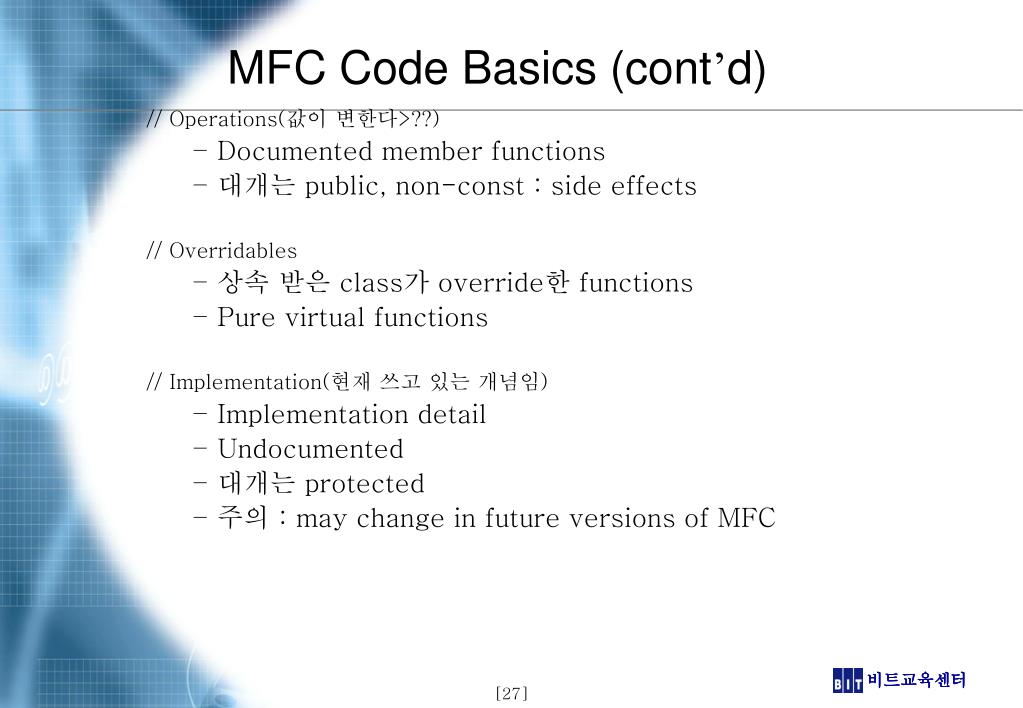 MFC Code Basics (cont’d)

// Operations(값이 변한다>??)

- Documented member functions
- 대개는 public, non-const : side effects

// Overridables

- 상속 받은 class가 override한 functions
- Pure virtual functions

// Implementation(현재 쓰고 있는 개념임)

- Implementation detail
- Undocumented
- 대개는 protected
- 주의 : may change in future versions of MFC

[27]

BIT 비트교육센터